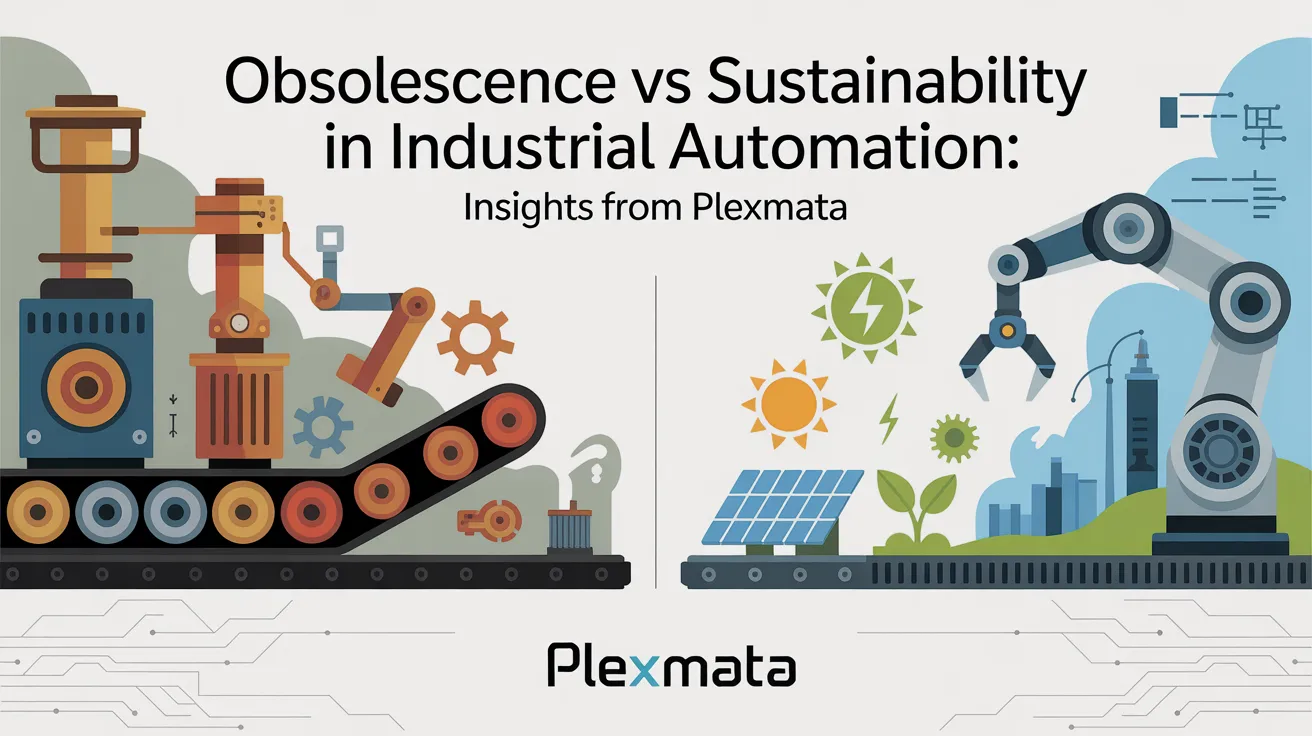 Obsolescence vs Sustainability in Industrial Automation:

Insights from Plexmata

Plexmata